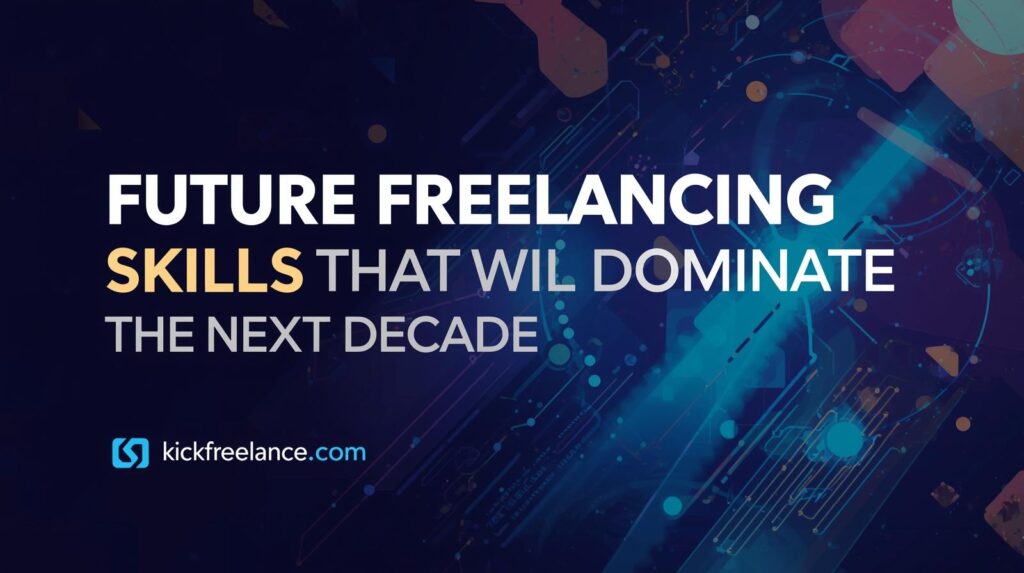 FUTURE FREELANCING
SKILLS THAT WIL DOMINATE
THE NEXT DECADE

kickfreelance.com